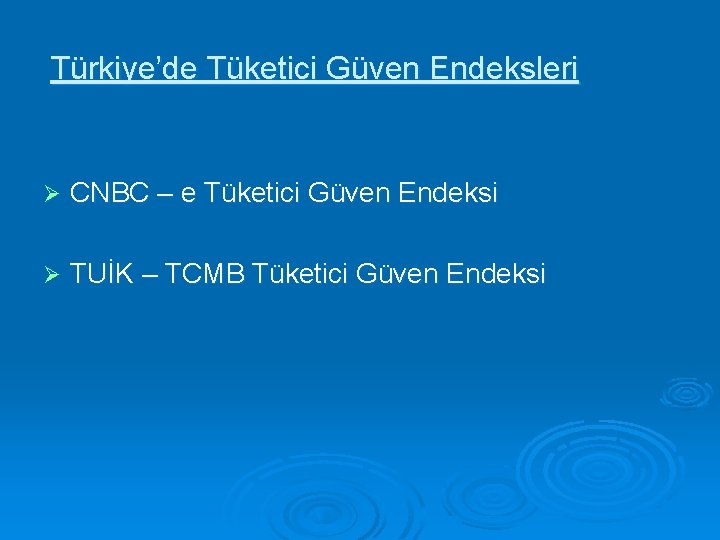 Türkiye’de Tüketici Güven Endeksleri

➢ CNBC – e Tüketici Güven Endeksi

➢ TUİK – TCMB Tüketici Güven Endeksi